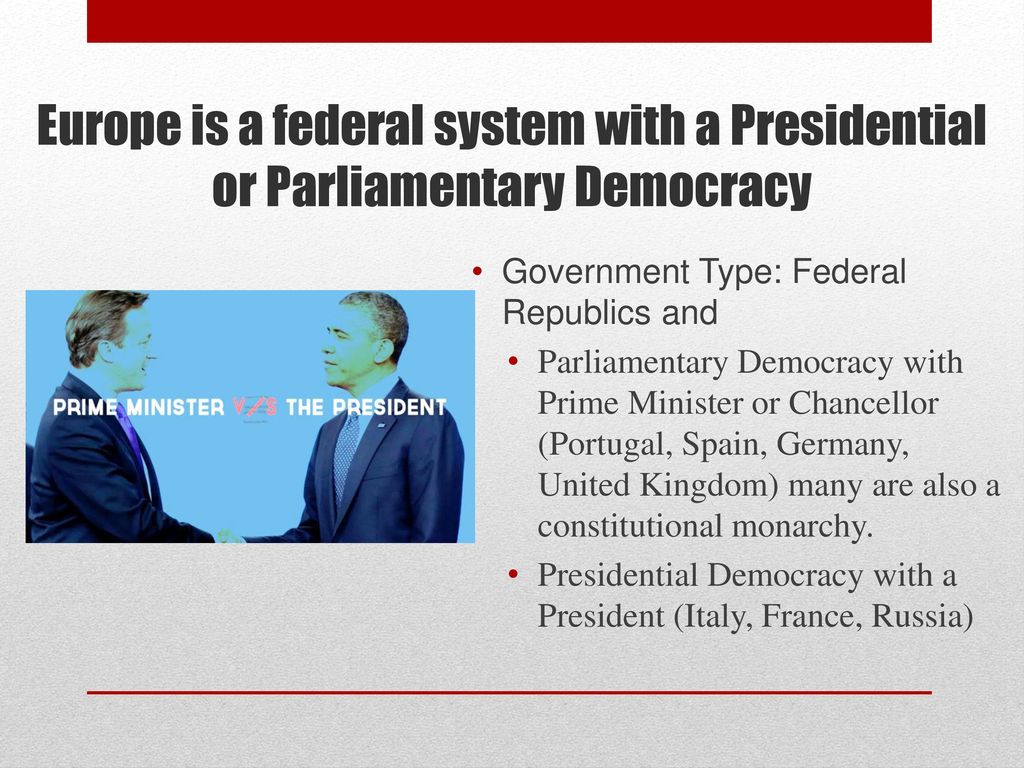 Europe is a federal system with a Presidential or Parliamentary Democracy

PRIME MINISTER V/S THE PRESIDENT

• Government Type: Federal Republics and
  • Parliamentary Democracy with Prime Minister or Chancellor (Portugal, Spain, Germany, United Kingdom) many are also a constitutional monarchy.
  • Presidential Democracy with a President (Italy, France, Russia)